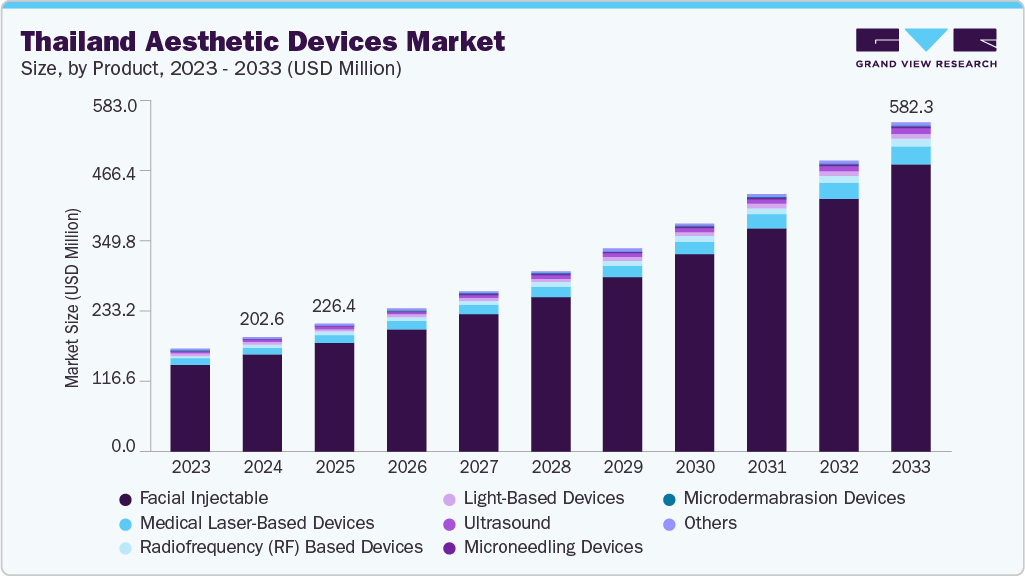 Thailand Aesthetic Devices Market
Size, by Product, 2023 - 2033 (USD Million)

GRAND VIEW RESEARCH

Market Size (USD Million)

583.0
466.4
349.8
233.2
116.6
0.0

202.6
226.4
582.3

2023 2024 2025 2026 2027 2028 2029 2030 2031 2032 2033

Facial Injectable
Medical Laser-Based Devices
Radiofrequency (RF) Based Devices
Light-Based Devices
Ultrasound
Microneedling Devices
Microdermabrasion Devices
Others